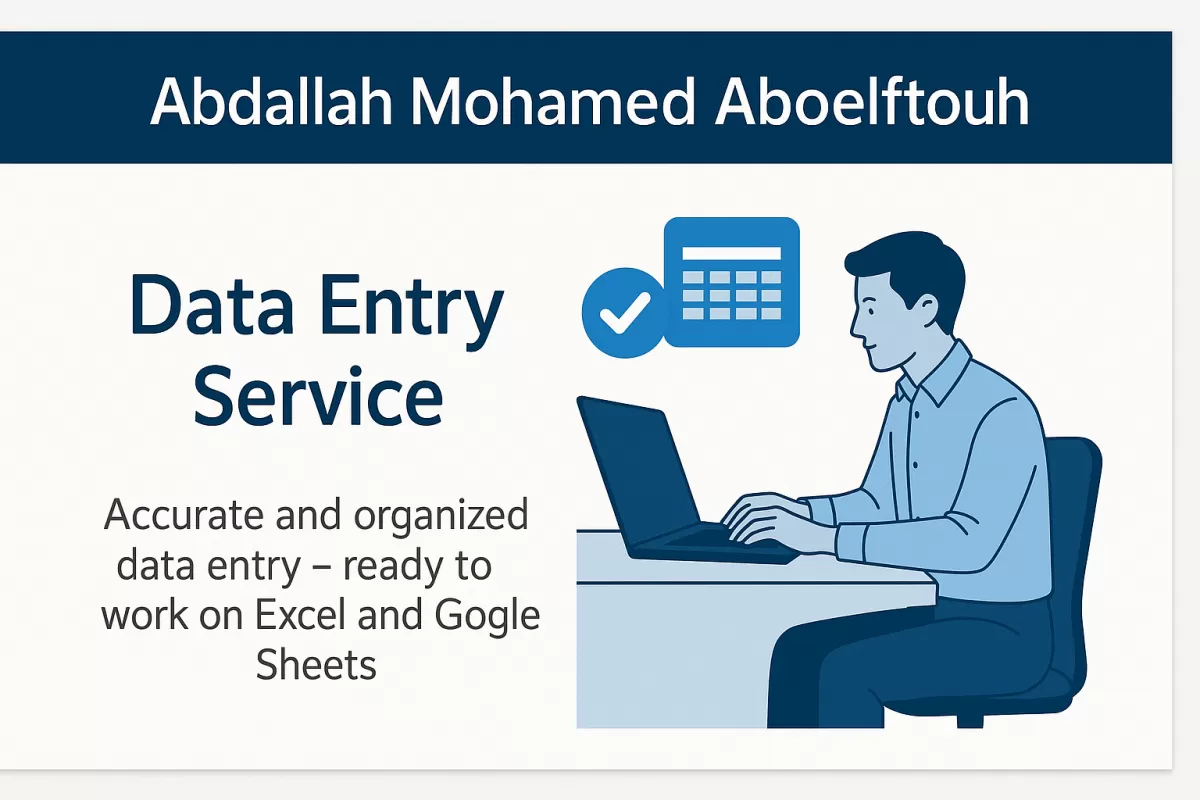 Abdallah Mohamed Aboelftouh

Data Entry Service

Accurate and organized data entry – ready to work on Excel and Gogle Sheets